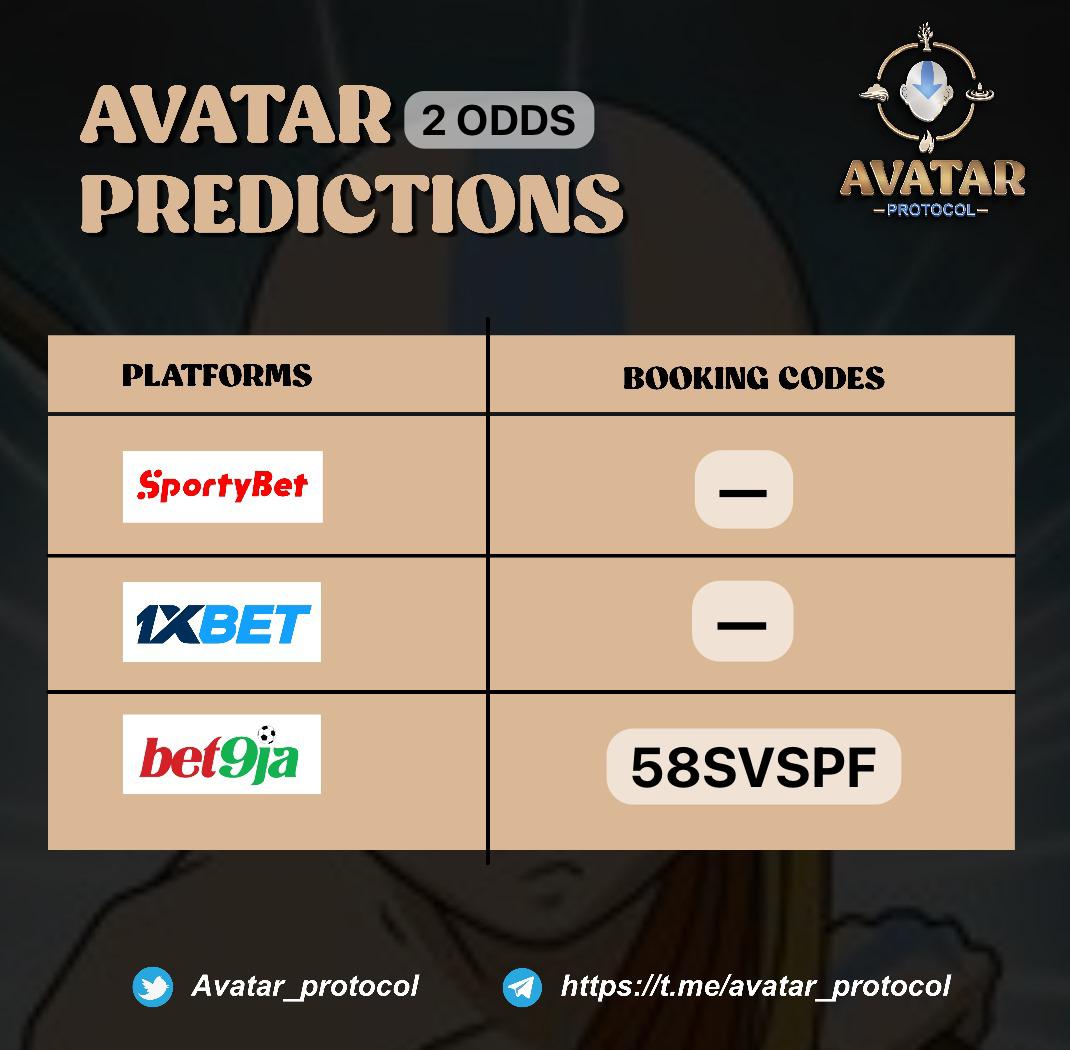 AVATAR 2 ODDS
PREDICTIONS

AVATAR
—PROTOCOL—

| PLATFORMS | BOOKING CODES |
|---|---|
| SportyBet | — |
| 1XBET | — |
| bet9ja | 58SVSPF |

Avatar_protocol
https://t.me/avatar_protocol